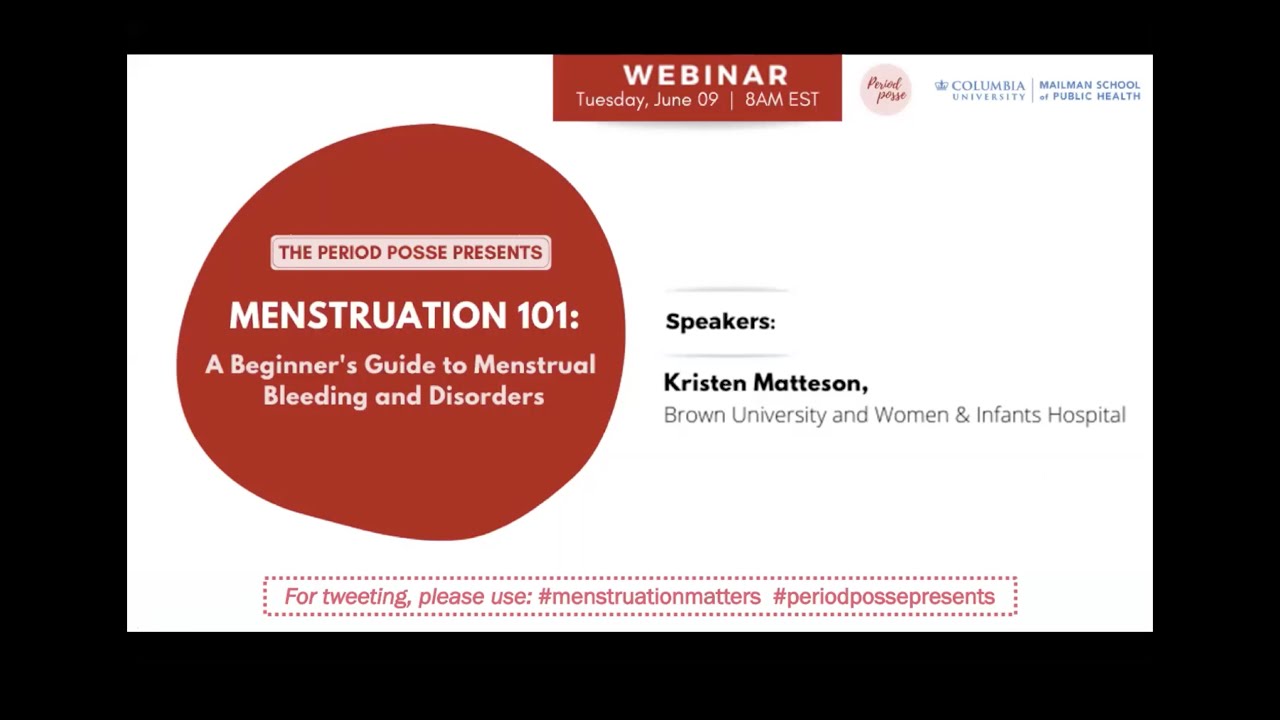 WEBINAR
Tuesday, June 09 | 8AM EST

Period posse

COLUMBIA UNIVERSITY | MAILMAN SCHOOL of PUBLIC HEALTH

THE PERIOD POSSE PRESENTS

MENSTRUATION 101:
A Beginner's Guide to Menstrual Bleeding and Disorders

Speakers:

Kristen Matteson,
Brown University and Women & Infants Hospital

For tweeting, please use: #menstruationmatters #periodpossepresents